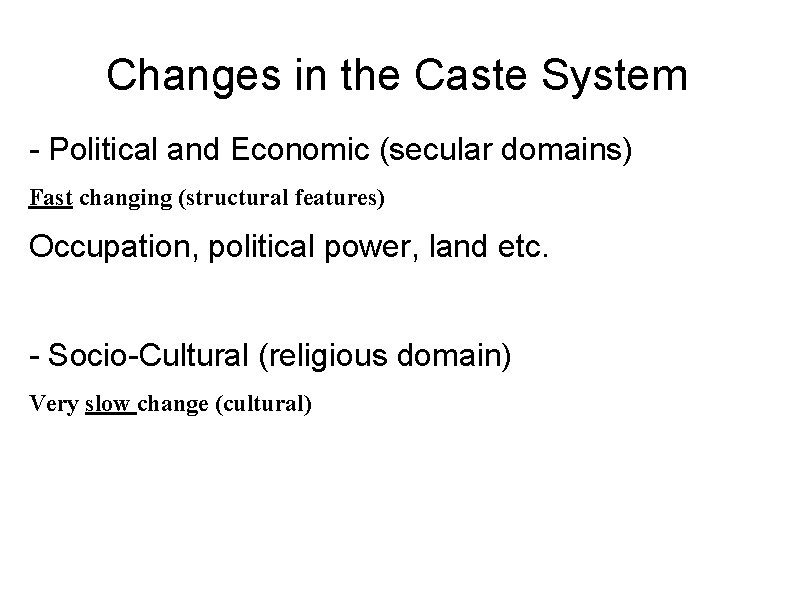 Changes in the Caste System

- Political and Economic (secular domains)

Fast changing (structural features)

Occupation, political power, land etc.

- Socio-Cultural (religious domain)

Very slow change (cultural)